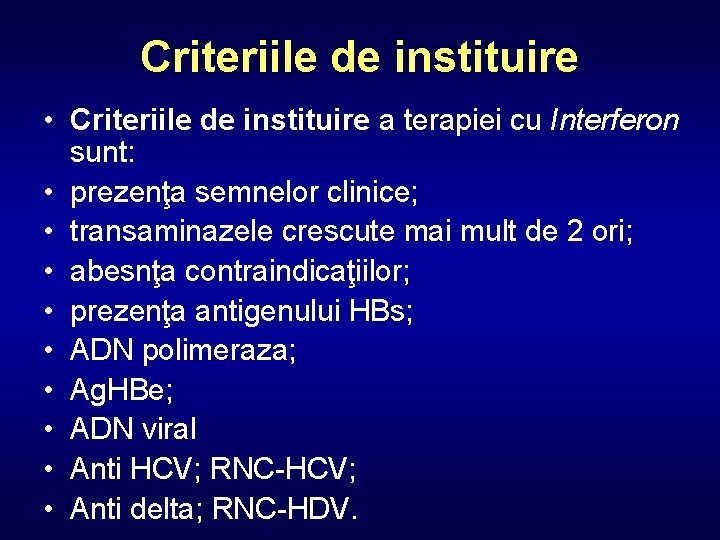 Criteriile de instituire

• Criteriile de instituire a terapiei cu Interferon sunt:
• prezenţa semnelor clinice;
• transaminazele crescute mai mult de 2 ori;
• abesnţa contraindicaţiilor;
• prezenţa antigenului HBs;
• ADN polimeraza;
• AgHBe;
• ADN viral
• Anti HCV; RNC-HCV;
• Anti delta; RNC-HDV.